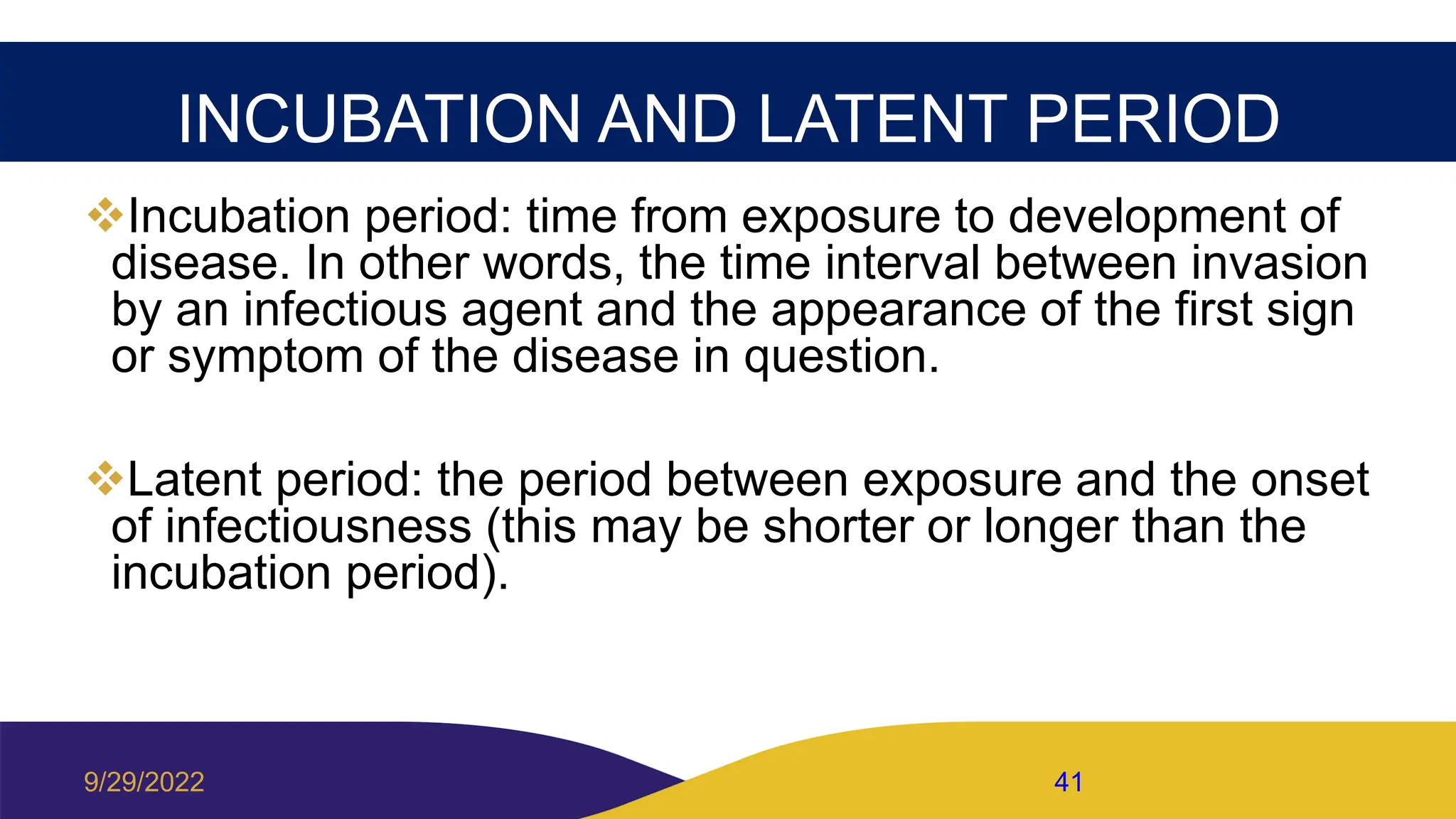 INCUBATION AND LATENT PERIOD

❖Incubation period: time from exposure to development of disease. In other words, the time interval between invasion by an infectious agent and the appearance of the first sign or symptom of the disease in question.

❖Latent period: the period between exposure and the onset of infectiousness (this may be shorter or longer than the incubation period).

9/29/2022

41